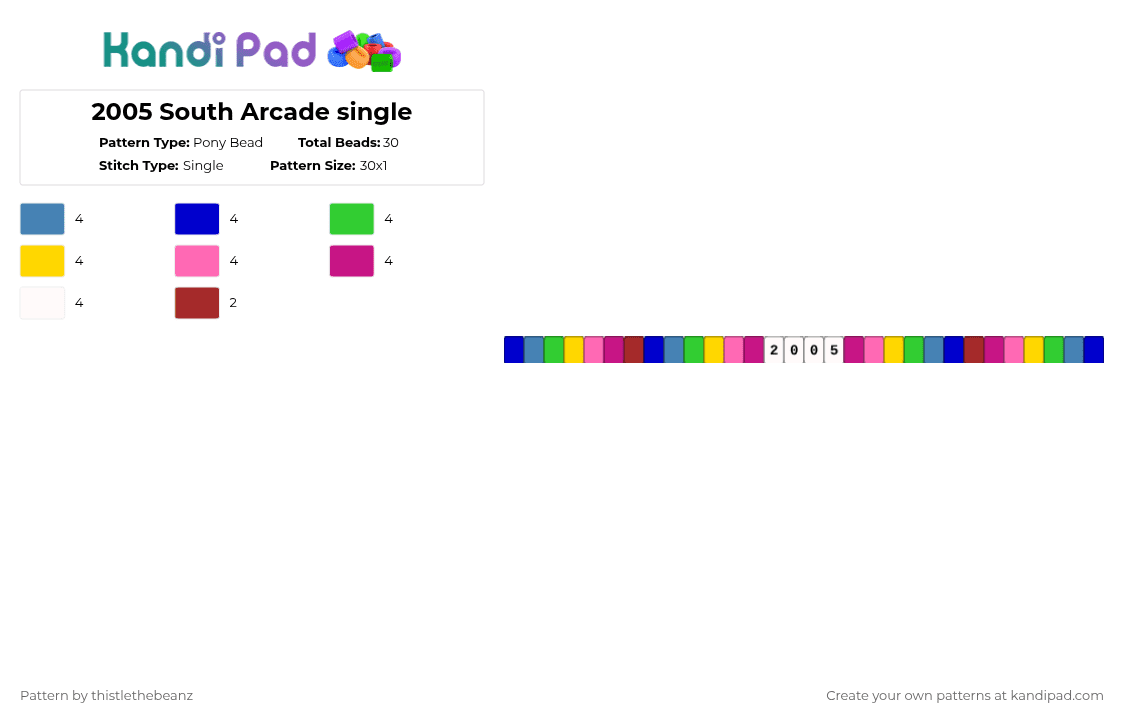 Kandi Pad

2005 South Arcade single

Pattern Type: Pony Bead Total Beads: 30
Stitch Type: Single Pattern Size: 30x1

4 4 4
4 4 4
4 2

2 0 0 5

Pattern by thistlethebeanz

Create your own patterns at kandipad.com